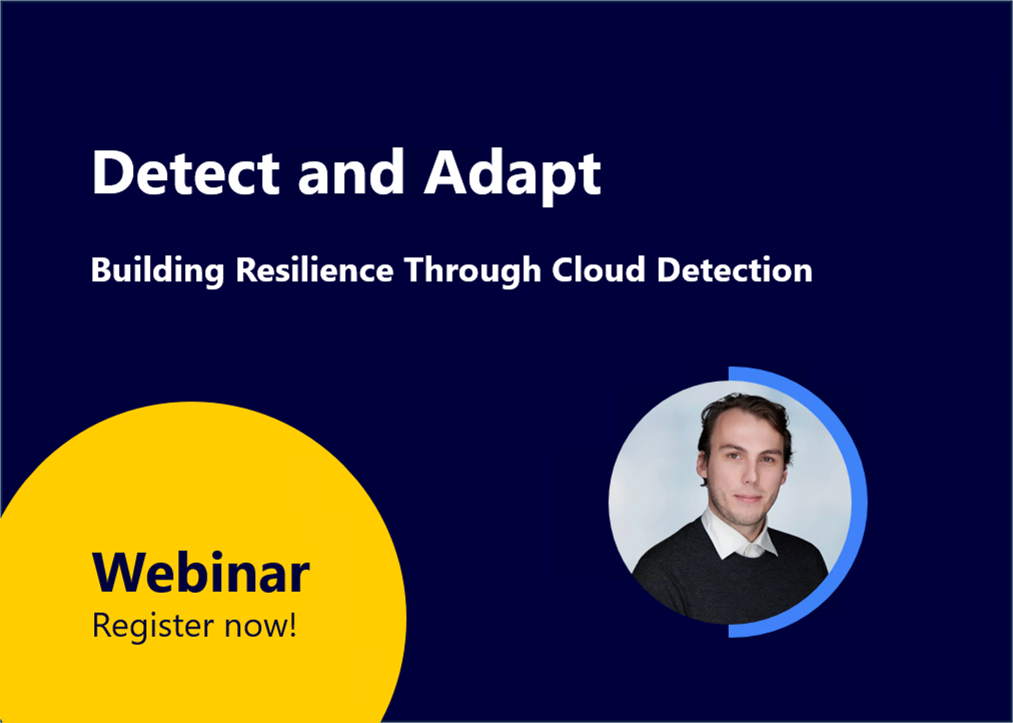 Detect and Adapt

Building Resilience Through Cloud Detection

Webinar
Register now!